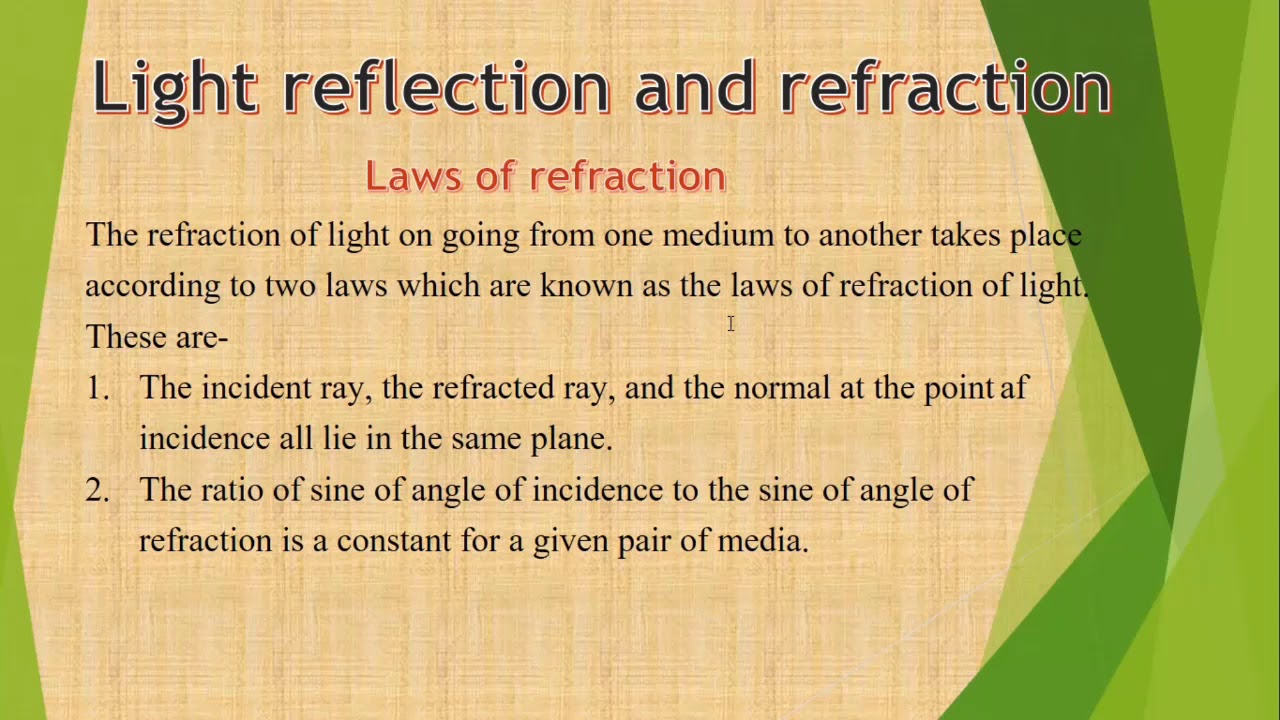 Light reflection and refraction

Laws of refraction

The refraction of light on going from one medium to another takes place according to two laws which are known as the laws of refraction of light. These are-

1. The incident ray, the refracted ray, and the normal at the point af incidence all lie in the same plane.
2. The ratio of sine of angle of incidence to the sine of angle of refraction is a constant for a given pair of media.